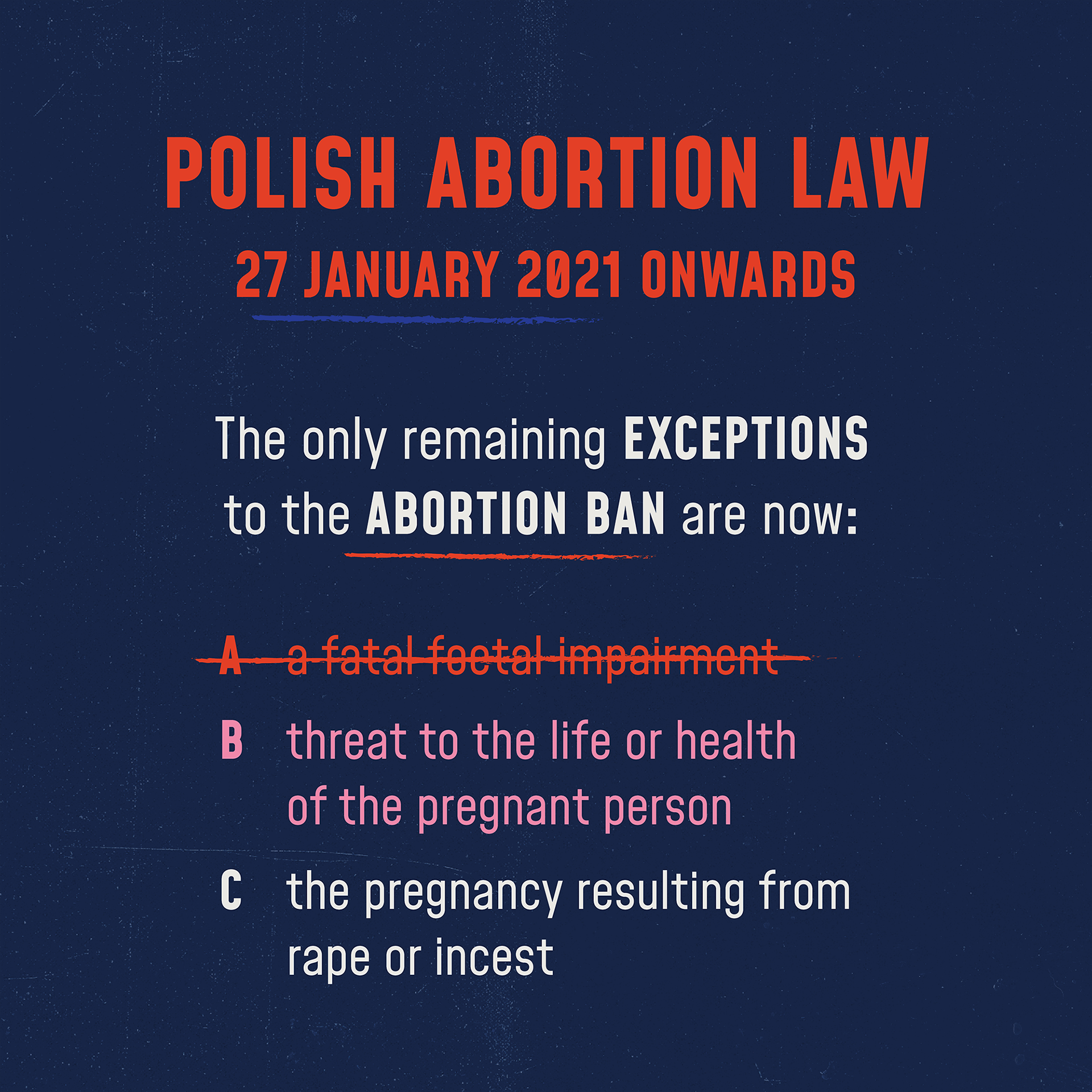 POLISH ABORTION LAW
27 JANUARY 2021 ONWARDS

The only remaining EXCEPTIONS to the ABORTION BAN are now:

A a fatal foetal impairment

B threat to the life or health of the pregnant person

C the pregnancy resulting from rape or incest